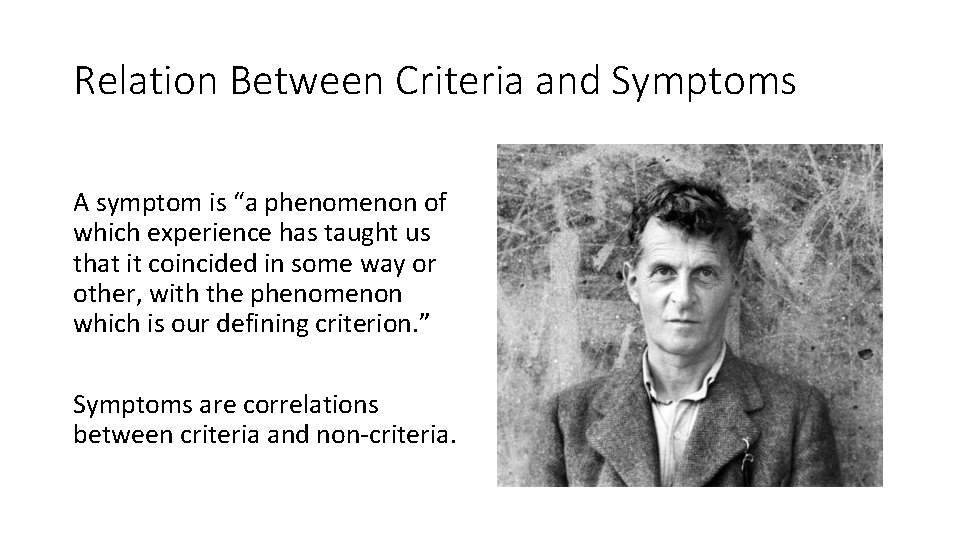 Relation Between Criteria and Symptoms

A symptom is “a phenomenon of which experience has taught us that it coincided in some way or other, with the phenomenon which is our defining criterion.”

Symptoms are correlations between criteria and non-criteria.